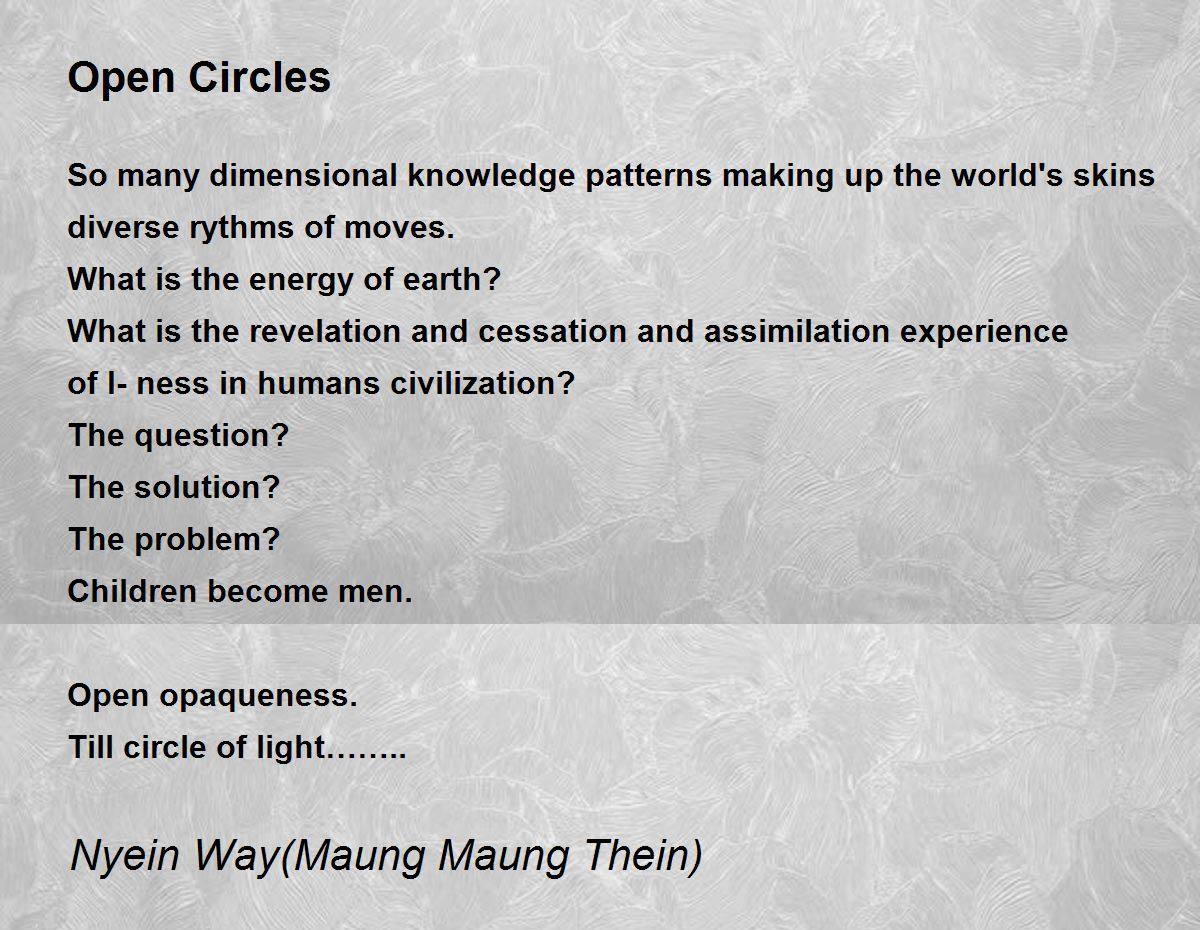 Open Circles

So many dimensional knowledge patterns making up the world's skins
diverse rythms of moves.
What is the energy of earth?
What is the revelation and cessation and assimilation experience
of I- ness in humans civilization?
The question?
The solution?
The problem?
Children become men.

Open opaqueness.
Till circle of light……..

Nyein Way(Maung Maung Thein)